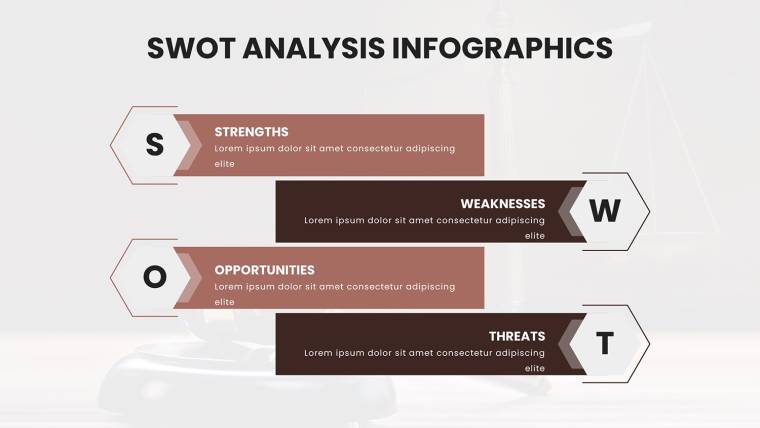 SWOT ANALYSIS INFOGRAPHICS

S

STRENGTHS
Lorem ipsum dolor sit amet consectetur adipiscing elite

WEAKNESSES
Lorem ipsum dolor sit amet consectetur adipiscing elite

W

O

OPPORTUNITIES
Lorem ipsum dolor sit amet consectetur adipiscing elite

THREATS
Lorem ipsum dolor sit amet consectetur adipiscing elite

T